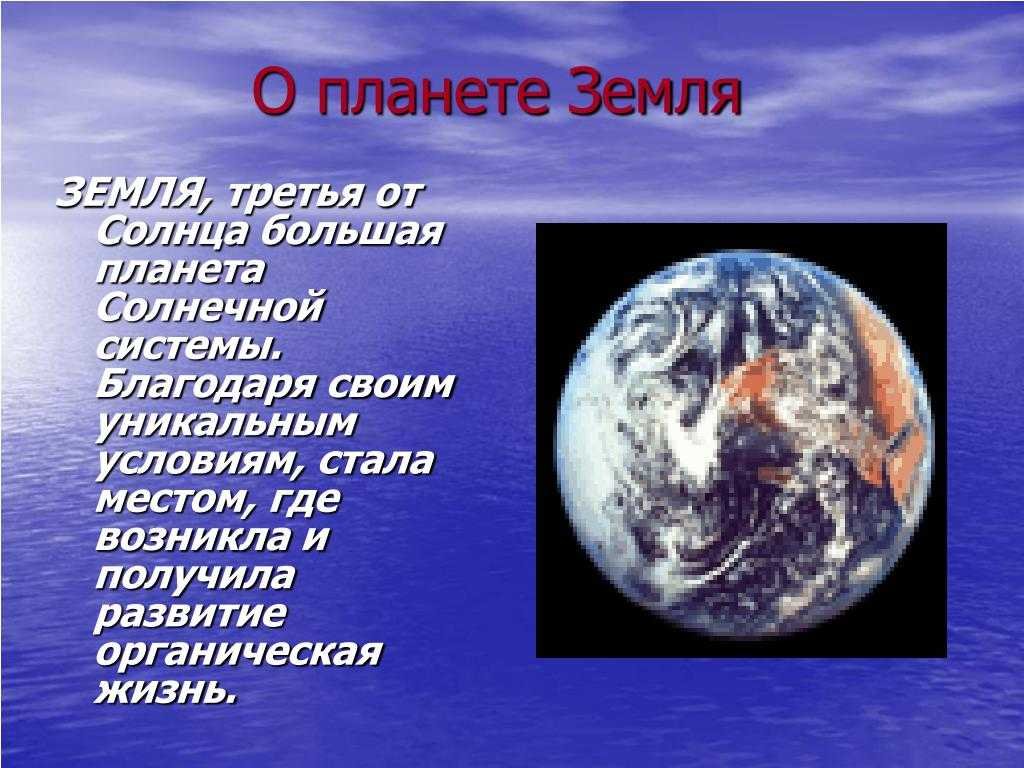 О планете Земля

ЗЕМЛЯ, третья от Солнца большая планета Солнечной системы. Благодаря своим уникальным условиям, стала местом, где возникла и получила развитие органическая жизнь.